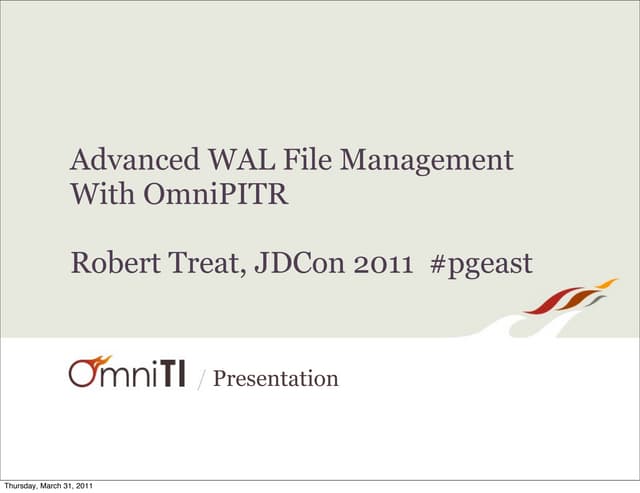 Advanced WAL File Management With OmniPITR

Robert Treat, JDCon 2011 #pgeast

OmniTI / Presentation

Thursday, March 31, 2011